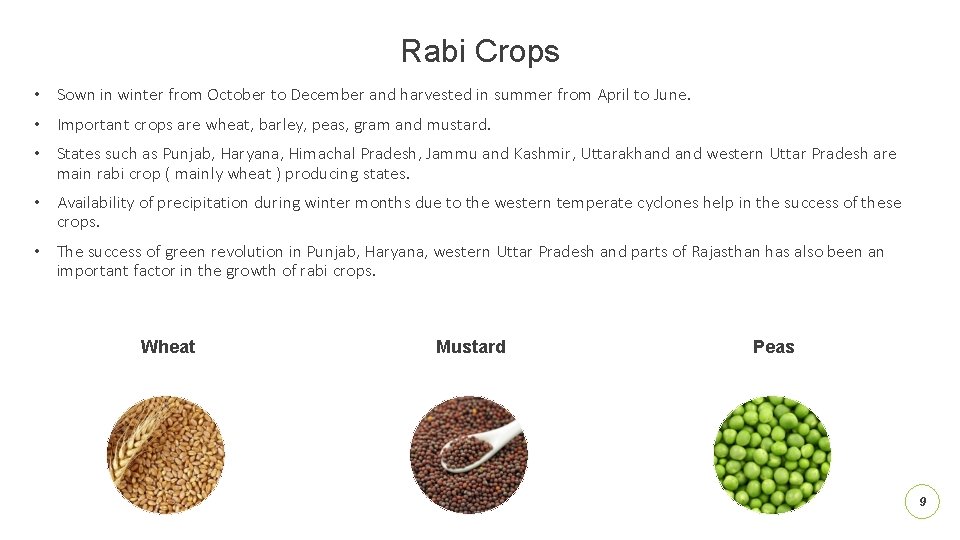 Rabi Crops

• Sown in winter from October to December and harvested in summer from April to June.

• Important crops are wheat, barley, peas, gram and mustard.

• States such as Punjab, Haryana, Himachal Pradesh, Jammu and Kashmir, Uttarakhand and western Uttar Pradesh are main rabi crop ( mainly wheat ) producing states.

• Availability of precipitation during winter months due to the western temperate cyclones help in the success of these crops.

• The success of green revolution in Punjab, Haryana, western Uttar Pradesh and parts of Rajasthan has also been an important factor in the growth of rabi crops.

Wheat

Mustard

Peas

9